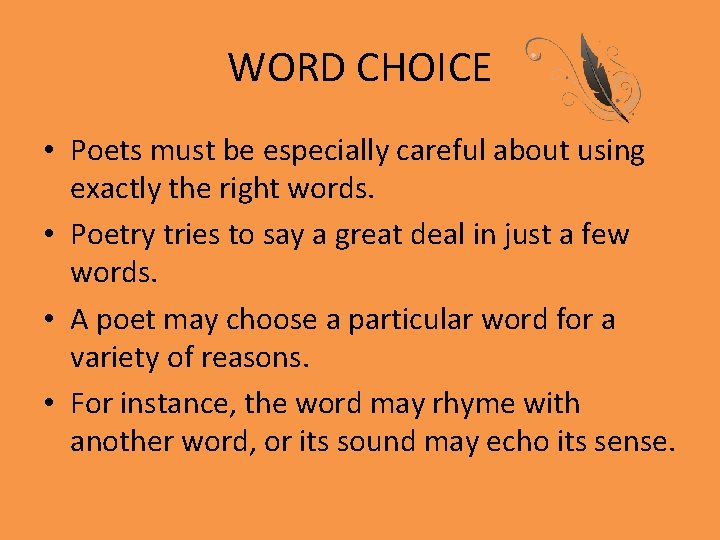 WORD CHOICE

• Poets must be especially careful about using exactly the right words.

• Poetry tries to say a great deal in just a few words.

• A poet may choose a particular word for a variety of reasons.

• For instance, the word may rhyme with another word, or its sound may echo its sense.